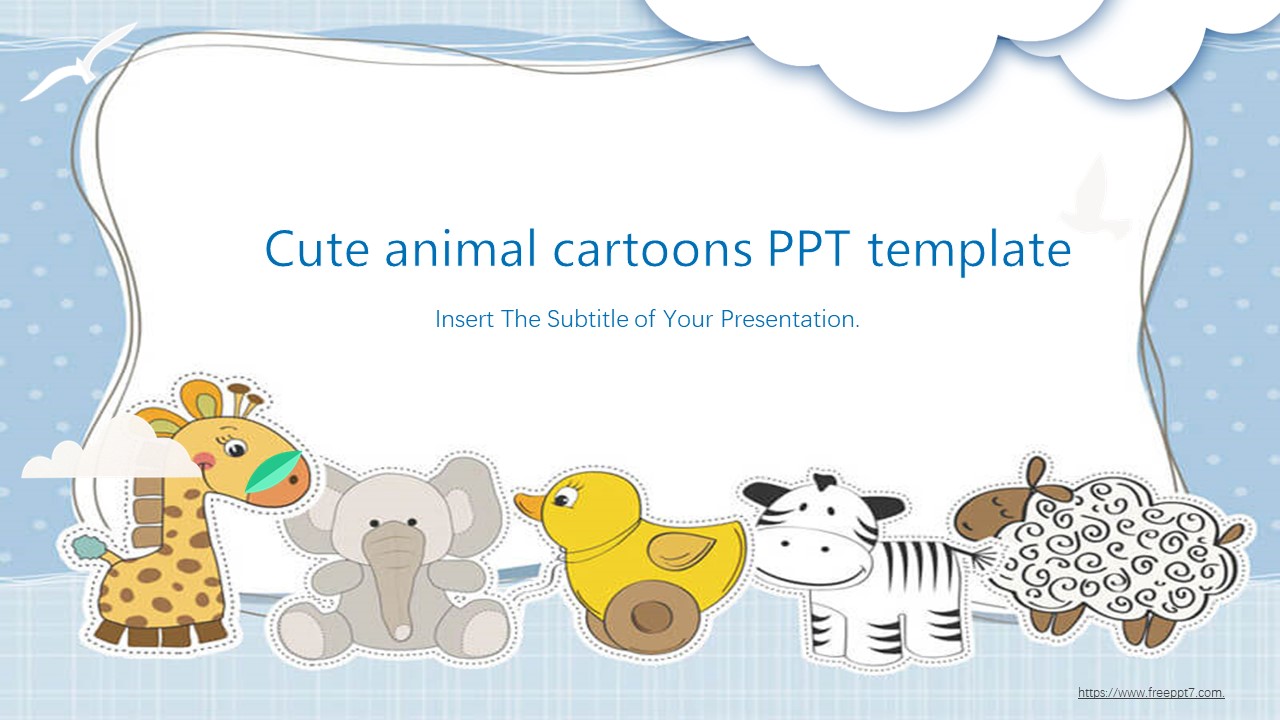 Cute animal cartoons PPT template

Insert The Subtitle of Your Presentation.

https://www.freeppt7.com.